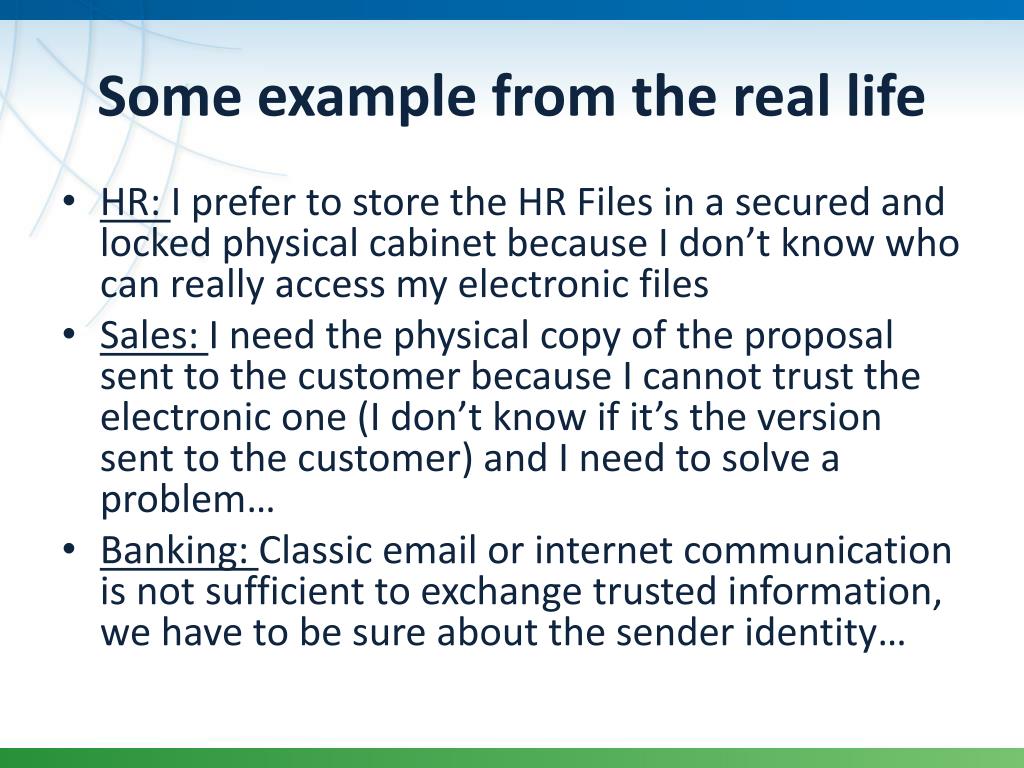 Some example from the real life

• HR: I prefer to store the HR Files in a secured and locked physical cabinet because I don’t know who can really access my electronic files

• Sales: I need the physical copy of the proposal sent to the customer because I cannot trust the electronic one (I don’t know if it’s the version sent to the customer) and I need to solve a problem…

• Banking: Classic email or internet communication is not sufficient to exchange trusted information, we have to be sure about the sender identity…